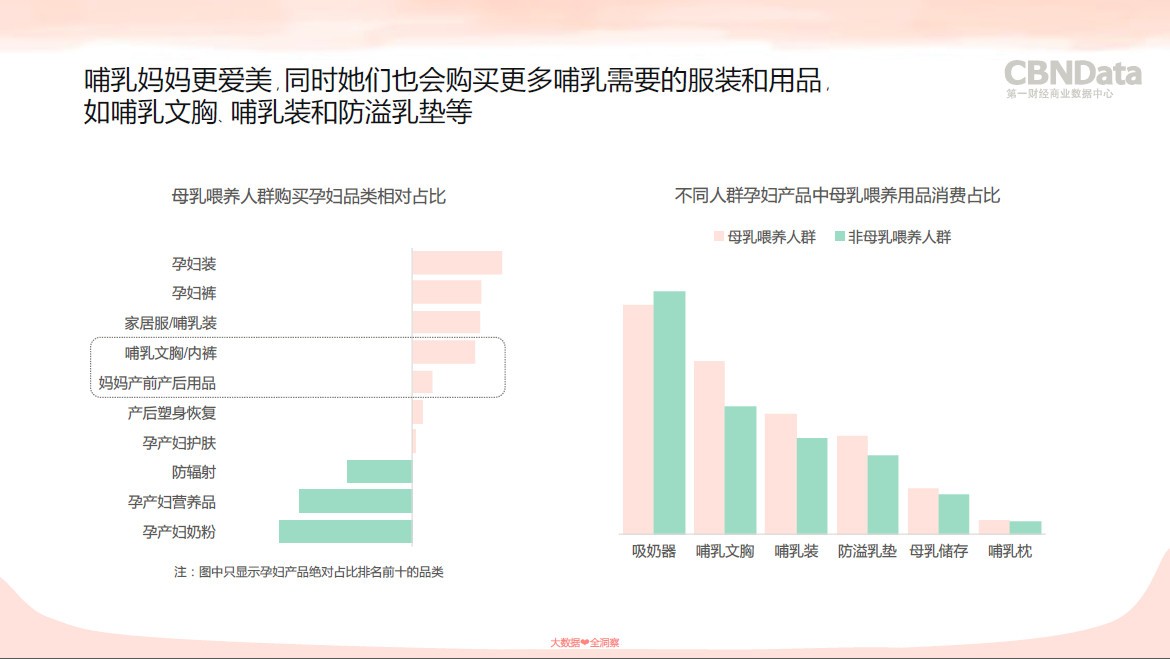 哺乳妈妈更爱美，同时她们也会购买更多哺乳需要的服装和用品，如哺乳文胸、哺乳装和防溢乳垫等

CBNData
第一财经商业数据中心

母乳喂养人群购买孕妇品类相对占比

孕妇装
孕妇裤
家居服/哺乳装
哺乳文胸/内裤
妈妈产前产后用品
产后塑身恢复
孕产妇护肤
防辐射
孕产妇营养品
孕产妇奶粉

注：图中只显示孕妇产品绝对占比排名前十的品类

不同人群孕妇产品中母乳喂养用品消费占比

母乳喂养人群　非母乳喂养人群

吸奶器　哺乳文胸　哺乳装　防溢乳垫　母乳储存　哺乳枕

大数据❤全洞察